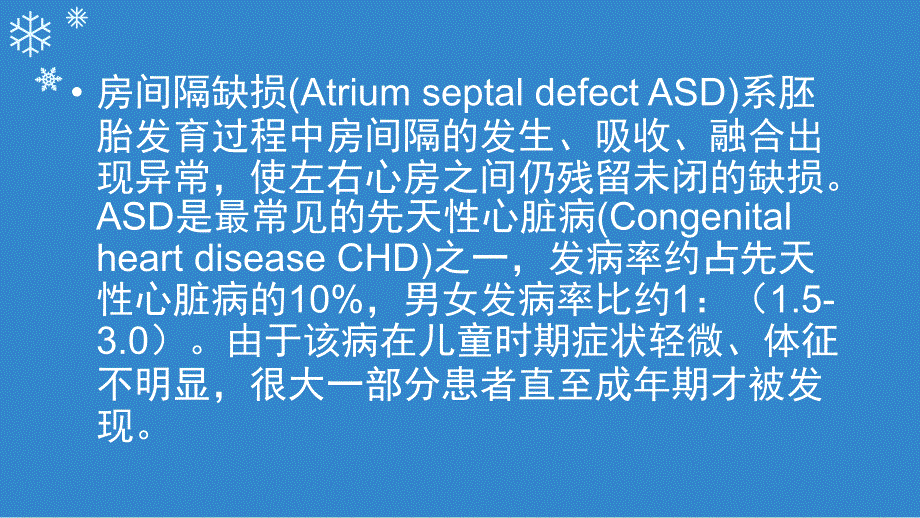 • 房间隔缺损(Atrium septal defect ASD)系胚胎发育过程中房间隔的发生、吸收、融合出现异常，使左右心房之间仍残留未闭的缺损。ASD是最常见的先天性心脏病(Congenital heart disease CHD)之一，发病率约占先天性心脏病的10%，男女发病率比约1：（1.5-3.0）。由于该病在儿童时期症状轻微、体征不明显，很大一部分患者直至成年期才被发现。